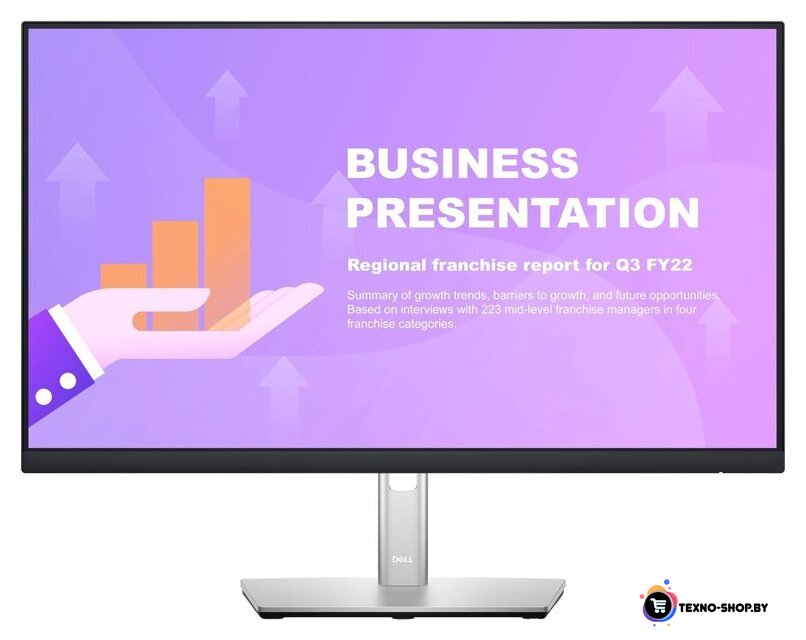 BUSINESS PRESENTATION

Regional franchise report for Q3 FY22

Summary of growth trends, barriers to growth, and future opportunities. Based on interviews with 223 mid-level franchise managers in four franchise categories.

DELL

TEXNO-SHOP.BY